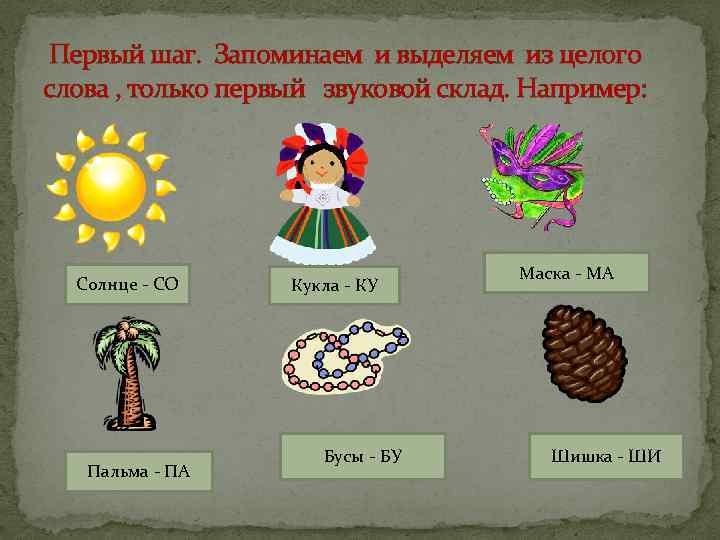 Первый шаг. Запоминаем и выделяем из целого слова , только первый звуковой склад. Например:

Солнце - СО

Кукла - КУ

Маска - МА

Пальма - ПА

Бусы - БУ

Шишка - ШИ